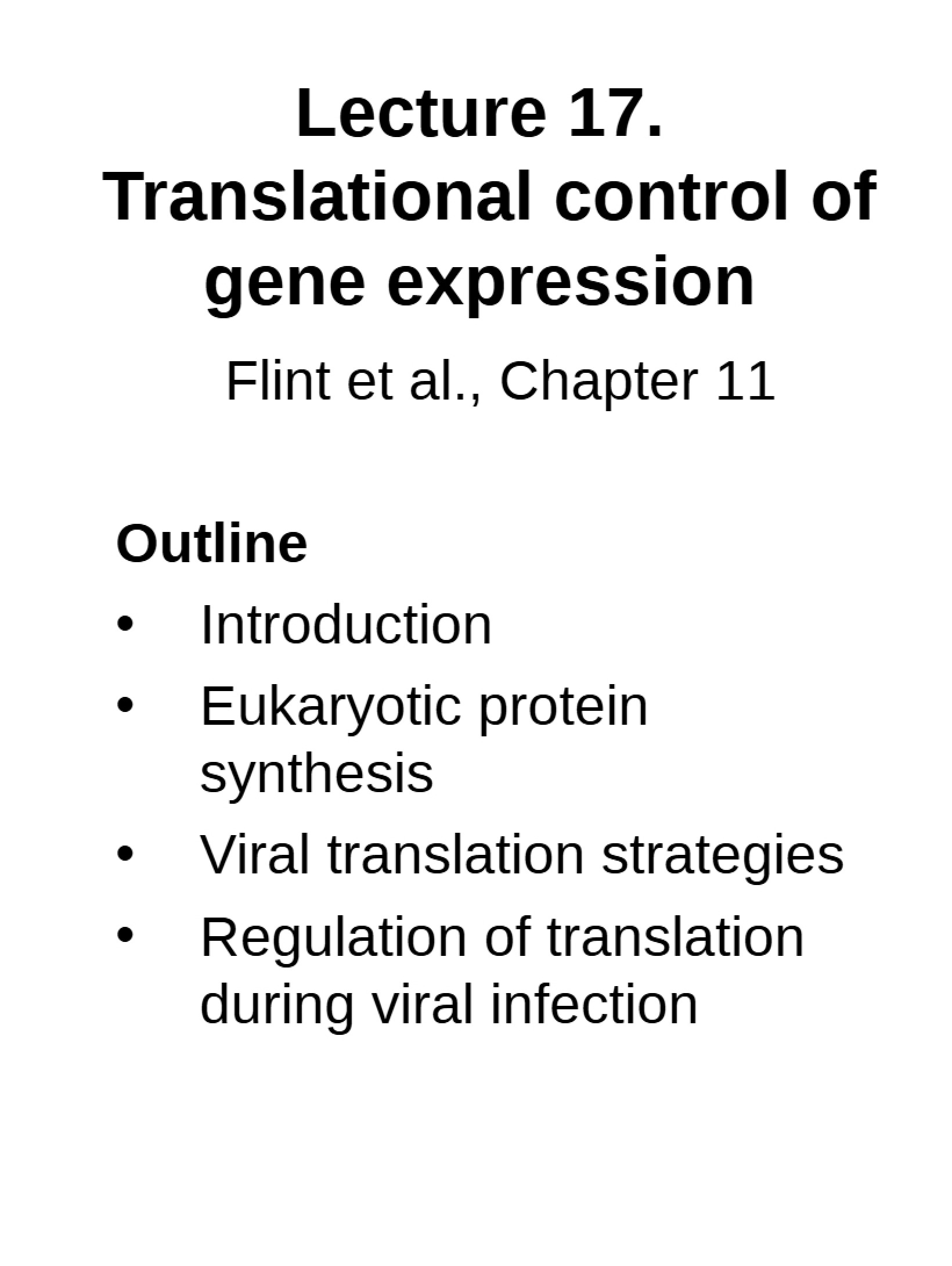 Lecture 17.
Translational control of gene expression

Flint et al., Chapter 11

Outline

• Introduction
• Eukaryotic protein synthesis
• Viral translation strategies
• Regulation of translation during viral infection